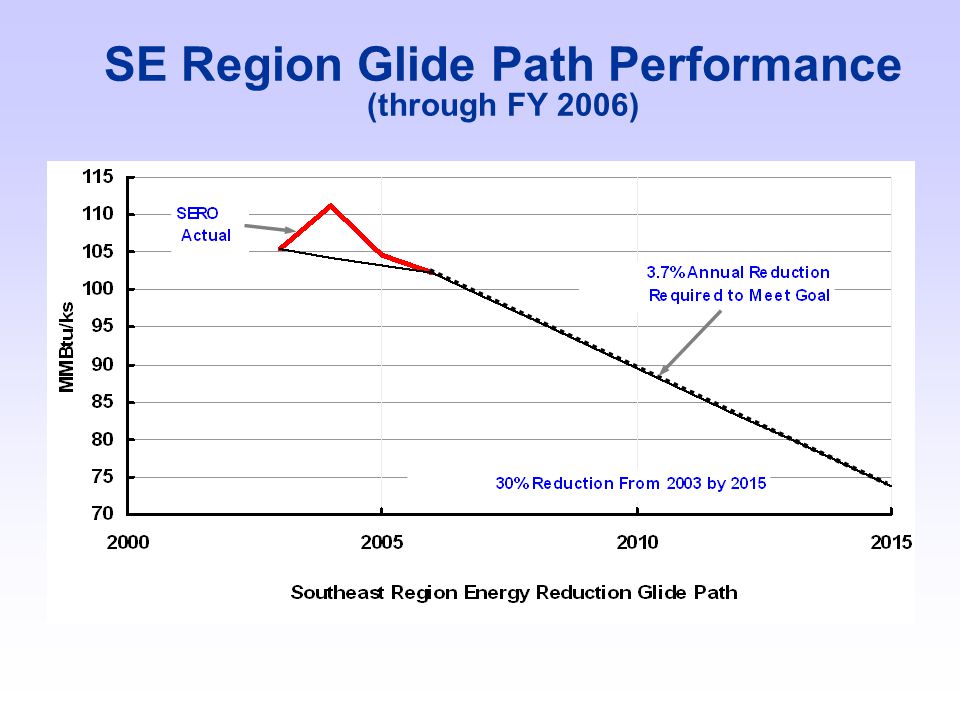 SE Region Glide Path Performance
(through FY 2006)

115
110
105
100
95
90
85
80
75
70

MMBtu/ks

SERO Actual

3.7% Annual Reduction Required to Meet Goal

30% Reduction From 2003 by 2015

2000
2005
2010
2015

Southeast Region Energy Reduction Glide Path